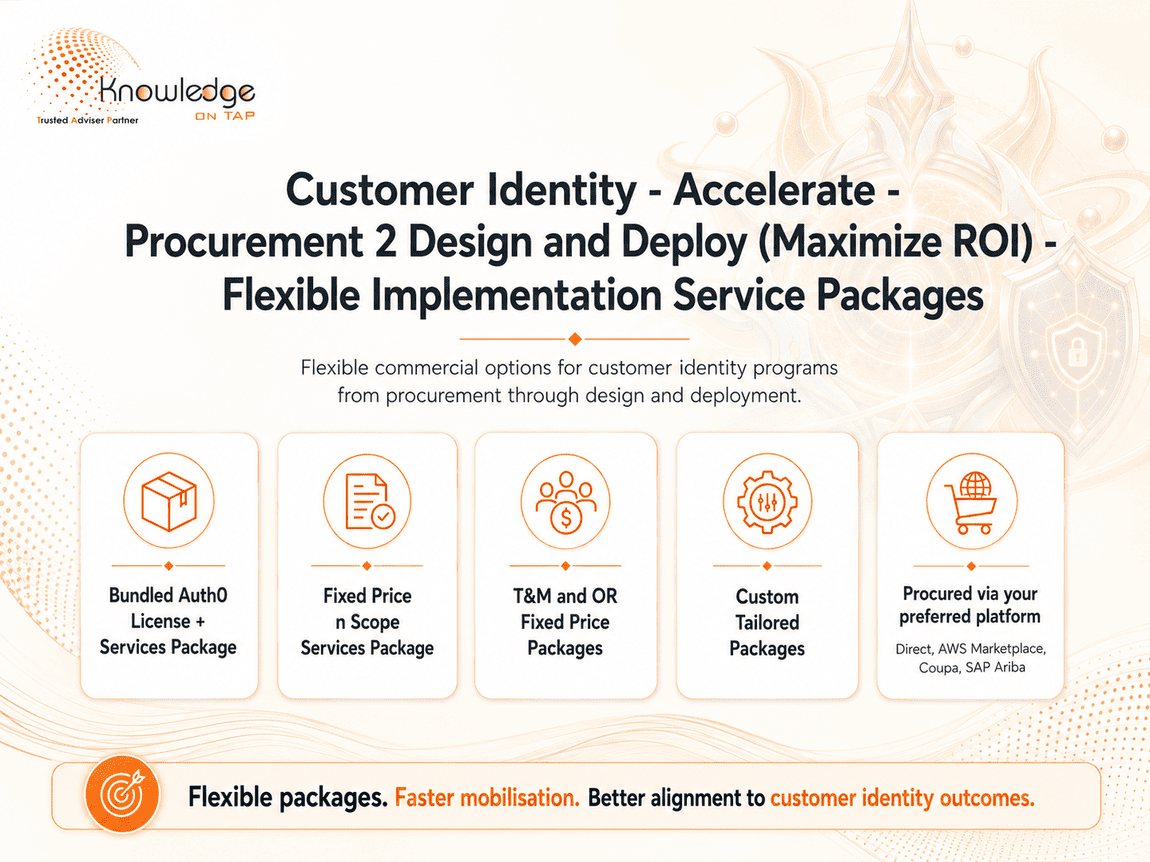 Knowledge
ON TAP
Trusted Adviser Partner

Customer Identity - Accelerate - Procurement 2 Design and Deploy (Maximize ROI) - Flexible Implementation Service Packages

Flexible commercial options for customer identity programs from procurement through design and deployment.

Bundled Auth0 License + Services Package

Fixed Price n Scope Services Package

T&M and OR Fixed Price Packages

Custom Tailored Packages

Procured via your preferred platform
Direct, AWS Marketplace, Coupa, SAP Ariba

Flexible packages. Faster mobilisation. Better alignment to customer identity outcomes.